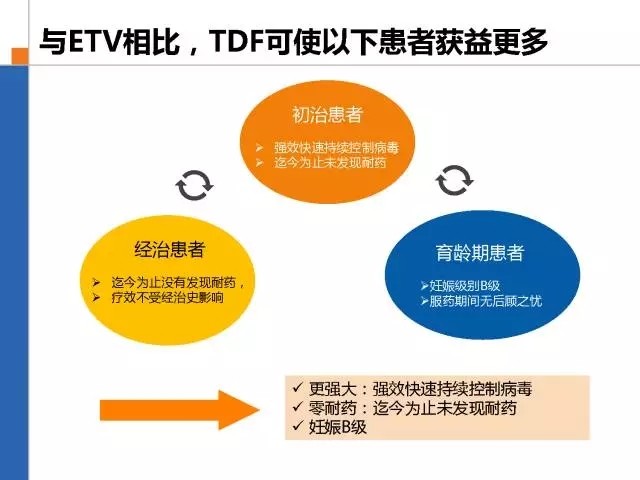 与ETV相比，TDF可使以下患者获益更多

初治患者

➢ 强效快速持续控制病毒
➢ 迄今为止未发现耐药

经治患者

➢ 迄今为止没有发现耐药，
➢ 疗效不受经治史影响

育龄期患者

➢妊娠级别B级
➢服药期间无后顾之忧

✓ 更强大：强效快速持续控制病毒
✓ 零耐药：迄今为止未发现耐药
✓ 妊娠B级